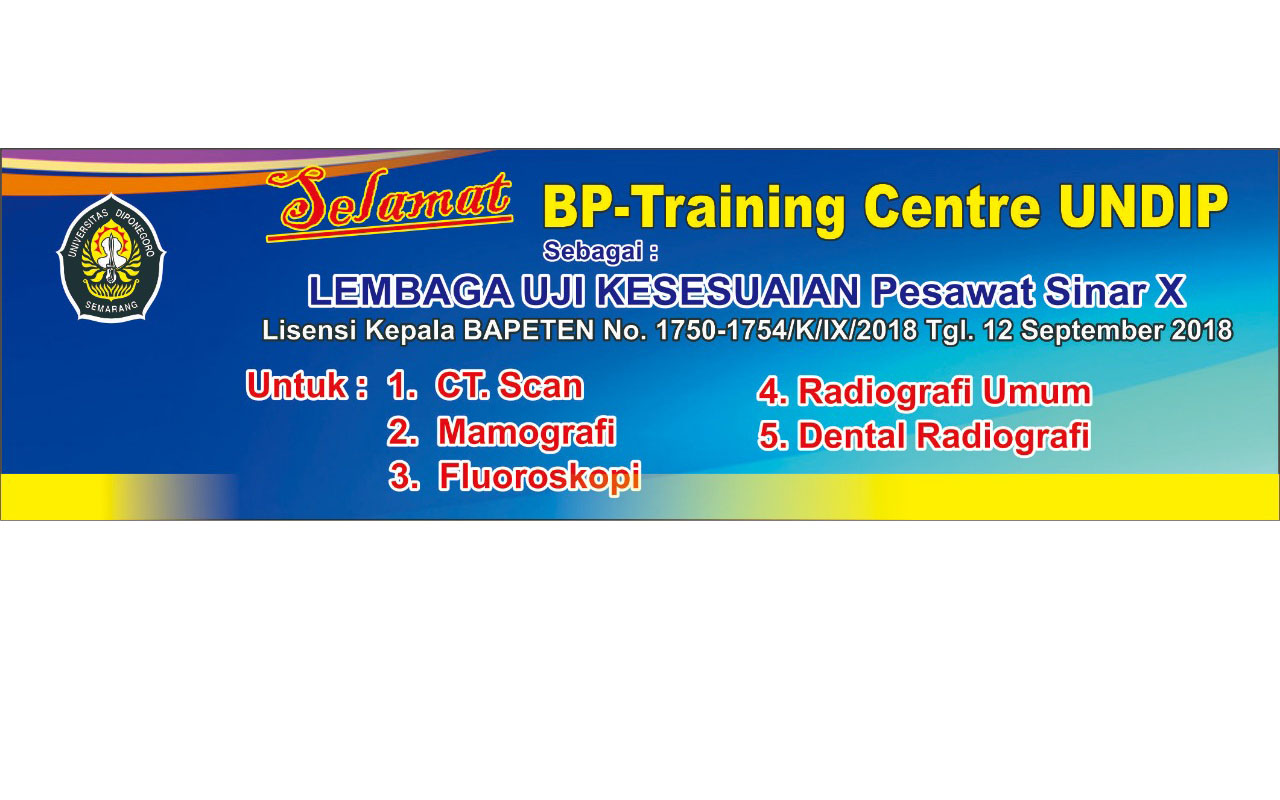 UNIVERSITAS DIPONEGORO
SEMARANG

Selamat BP-Training Centre UNDIP

Sebagai :

LEMBAGA UJI KESESUAIAN Pesawat Sinar X

Lisensi Kepala BAPETEN No. 1750-1754/K/IX/2018 Tgl. 12 September 2018

Untuk : 1. CT. Scan
2. Mamografi
3. Fluoroskopi

4. Radiografi Umum
5. Dental Radiografi